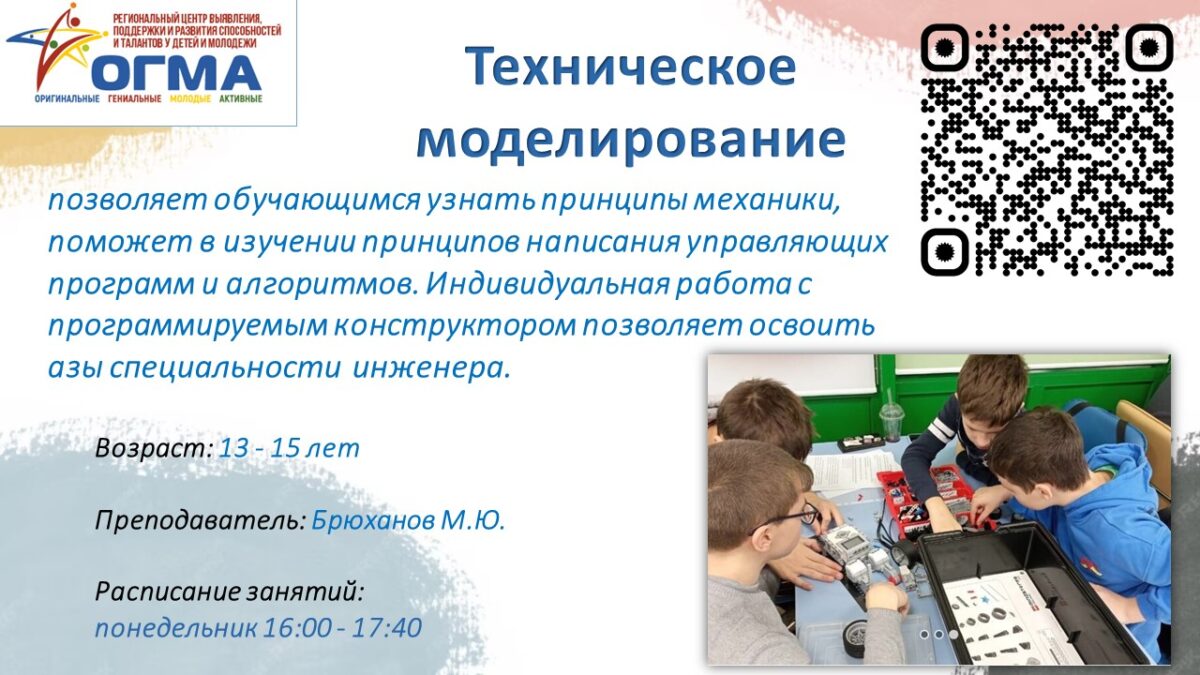 РЕГИОНАЛЬНЫЙ ЦЕНТР ВЫЯВЛЕНИЯ, ПОДДЕРЖКИ И РАЗВИТИЯ СПОСОБНОСТЕЙ И ТАЛАНТОВ У ДЕТЕЙ И МОЛОДЕЖИ
ОГМА
ОРИГИНАЛЬНЫЕ ГЕНИАЛЬНЫЕ МОЛОДЫЕ АКТИВНЫЕ

Техническое моделирование

позволяет обучающимся узнать принципы механики, поможет в изучении принципов написания управляющих программ и алгоритмов. Индивидуальная работа с программируемым конструктором позволяет освоить азы специальности инженера.

Возраст: 13 - 15 лет

Преподаватель: Брюханов М.Ю.

Расписание занятий:
понедельник 16:00 - 17:40